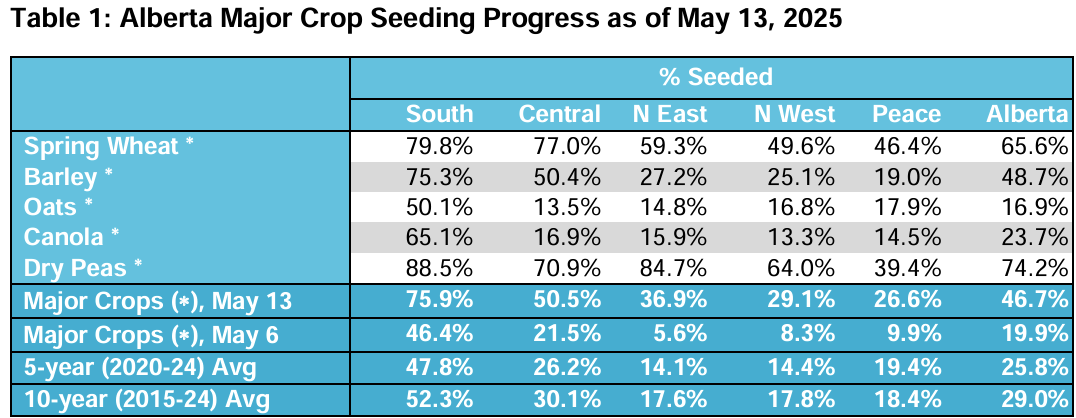 Table 1: Alberta Major Crop Seeding Progress as of May 13, 2025

| | % Seeded | | | | | |
|---|---|---|---|---|---|---|
| | South | Central | N East | N West | Peace | Alberta |
| Spring Wheat * | 79.8% | 77.0% | 59.3% | 49.6% | 46.4% | 65.6% |
| Barley * | 75.3% | 50.4% | 27.2% | 25.1% | 19.0% | 48.7% |
| Oats * | 50.1% | 13.5% | 14.8% | 16.8% | 17.9% | 16.9% |
| Canola * | 65.1% | 16.9% | 15.9% | 13.3% | 14.5% | 23.7% |
| Dry Peas * | 88.5% | 70.9% | 84.7% | 64.0% | 39.4% | 74.2% |
| Major Crops (*), May 13 | 75.9% | 50.5% | 36.9% | 29.1% | 26.6% | 46.7% |
| Major Crops (*), May 6 | 46.4% | 21.5% | 5.6% | 8.3% | 9.9% | 19.9% |
| 5-year (2020-24) Avg | 47.8% | 26.2% | 14.1% | 14.4% | 19.4% | 25.8% |
| 10-year (2015-24) Avg | 52.3% | 30.1% | 17.6% | 17.8% | 18.4% | 29.0% |